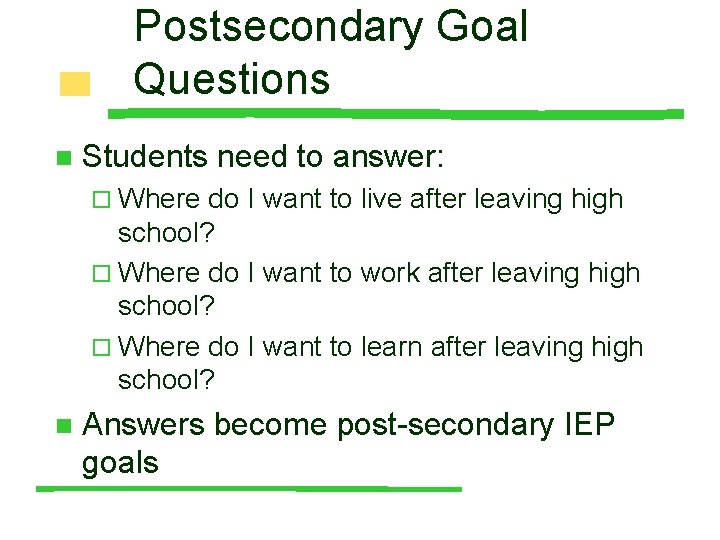 Postsecondary Goal Questions

Students need to answer:

Where do I want to live after leaving high school?

Where do I want to work after leaving high school?

Where do I want to learn after leaving high school?

Answers become post-secondary IEP goals